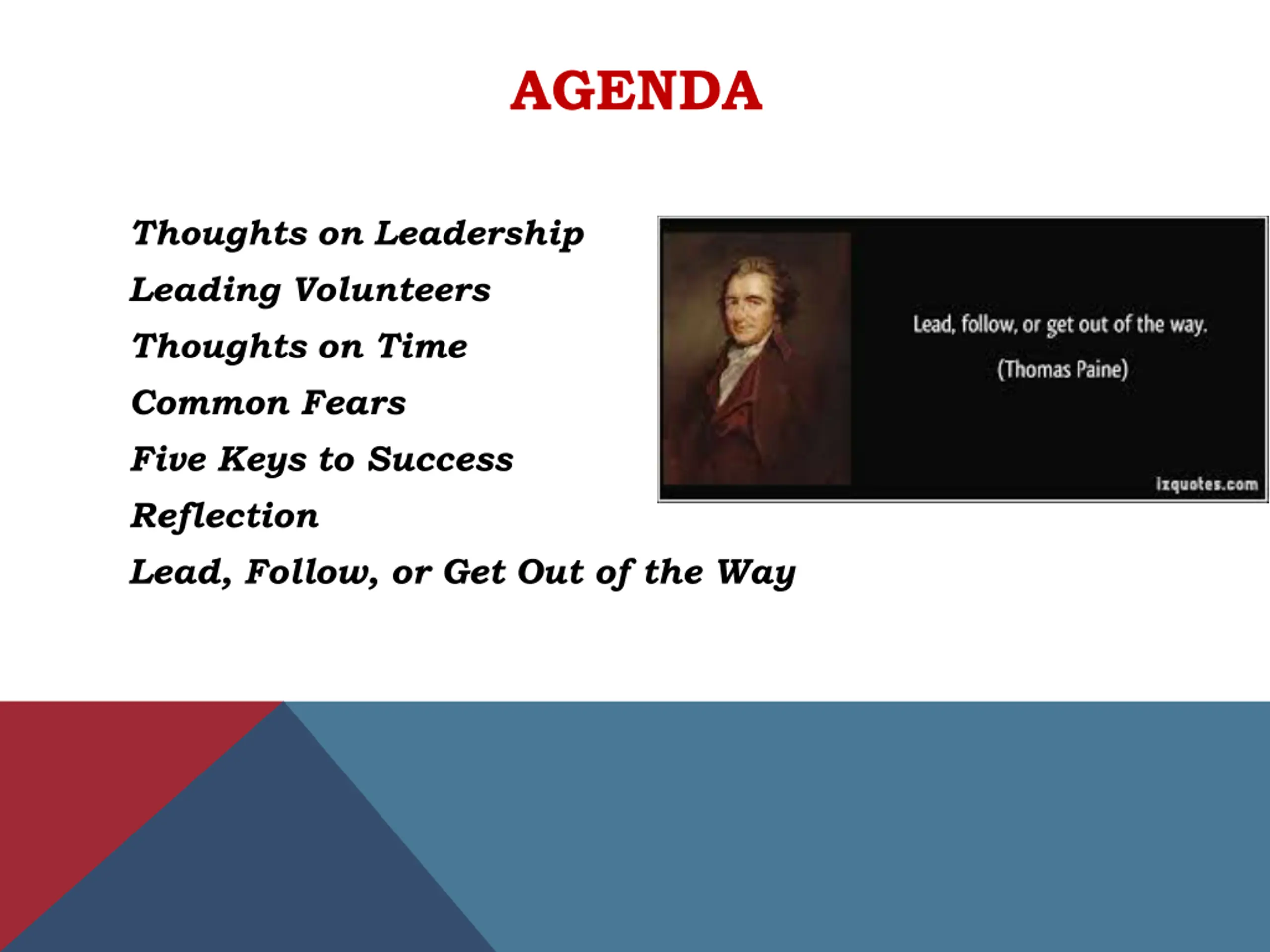 AGENDA

Thoughts on Leadership
Leading Volunteers
Thoughts on Time
Common Fears
Five Keys to Success
Reflection
Lead, Follow, or Get Out of the Way

Lead, follow, or get out of the way.
(Thomas Paine)
izquotes.com